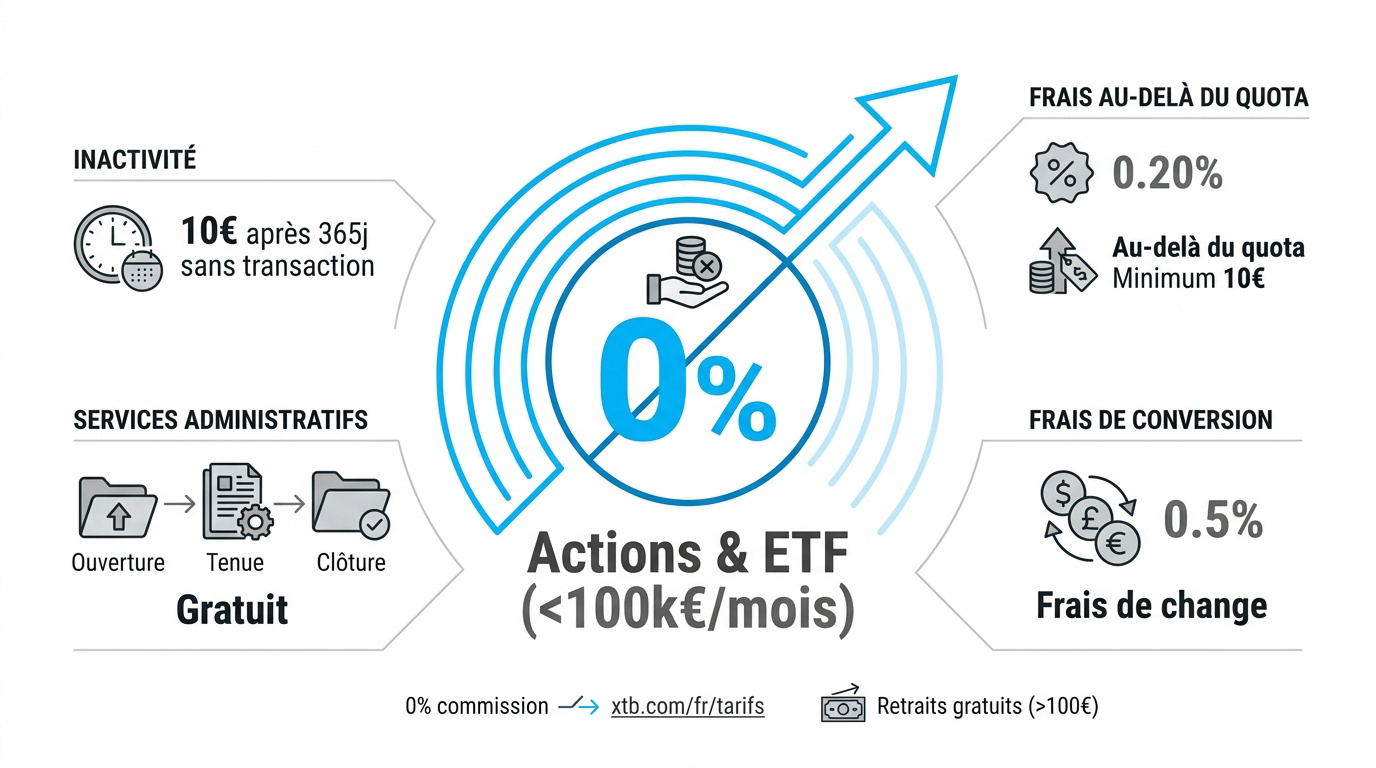 INACTIVITÉ

10€ après 365j sans transaction

SERVICES ADMINISTRATIFS

Ouverture → Tenue → Clôture

Gratuit

0%

Actions & ETF (<100k€/mois)

FRAIS AU-DELÀ DU QUOTA

0.20%

Au-delà du quota
Minimum 10€

FRAIS DE CONVERSION

0.5%

Frais de change

0% commission → xtb.com/fr/tarifs

Retraits gratuits (>100€)